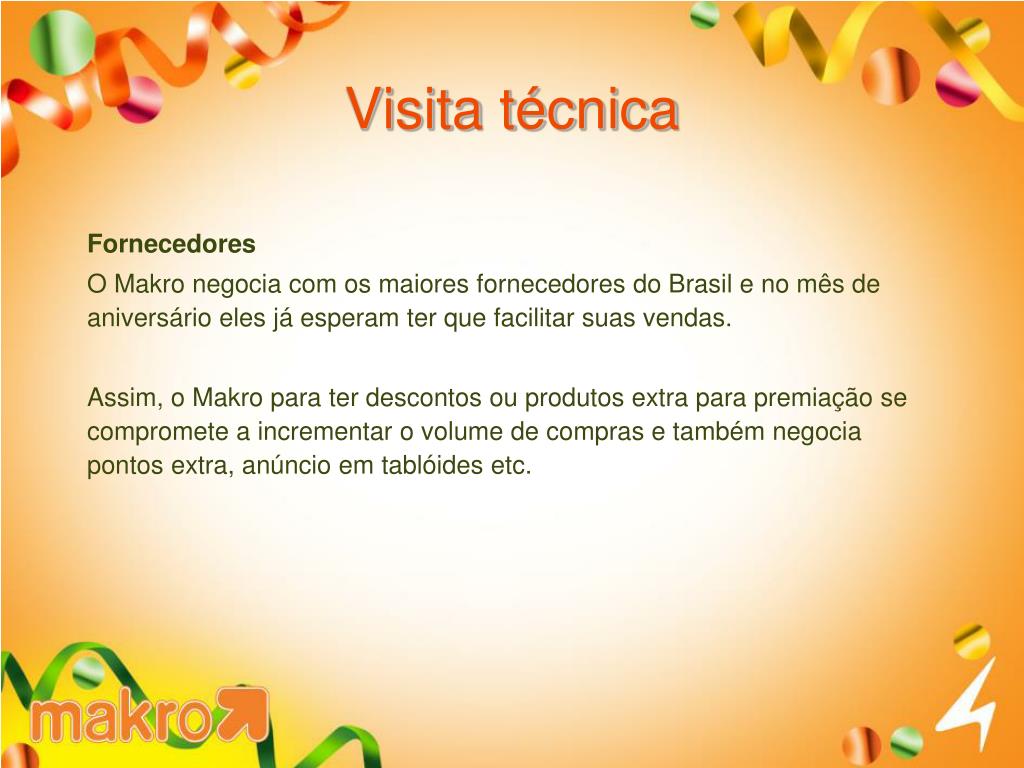 Visita técnica

Fornecedores

O Makro negocia com os maiores fornecedores do Brasil e no mês de aniversário eles já esperam ter que facilitar suas vendas.

Assim, o Makro para ter descontos ou produtos extra para premiação se compromete a incrementar o volume de compras e também negocia pontos extra, anúncio em tablóides etc.

makro